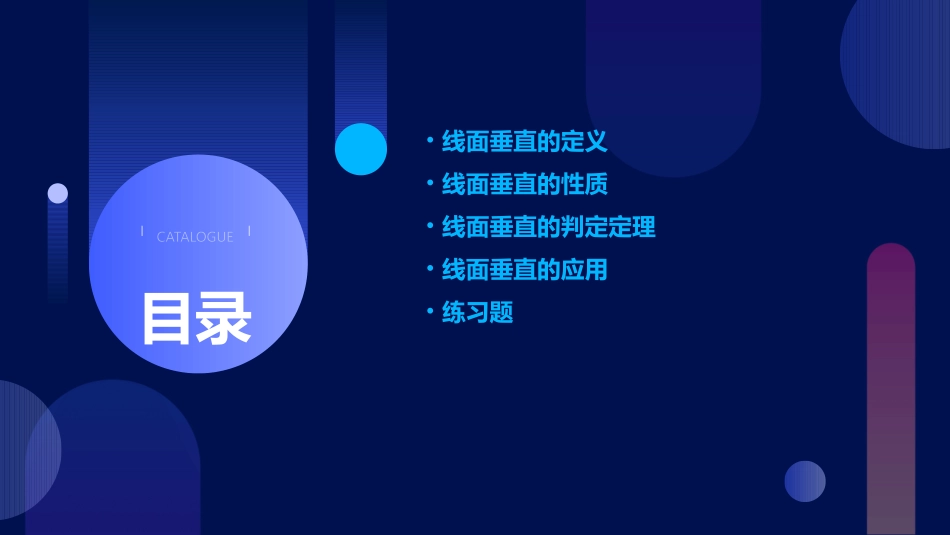 CATALOGUE

目录

• 线面垂直的定义
• 线面垂直的性质
• 线面垂直的判定定理
• 线面垂直的应用
• 练习题